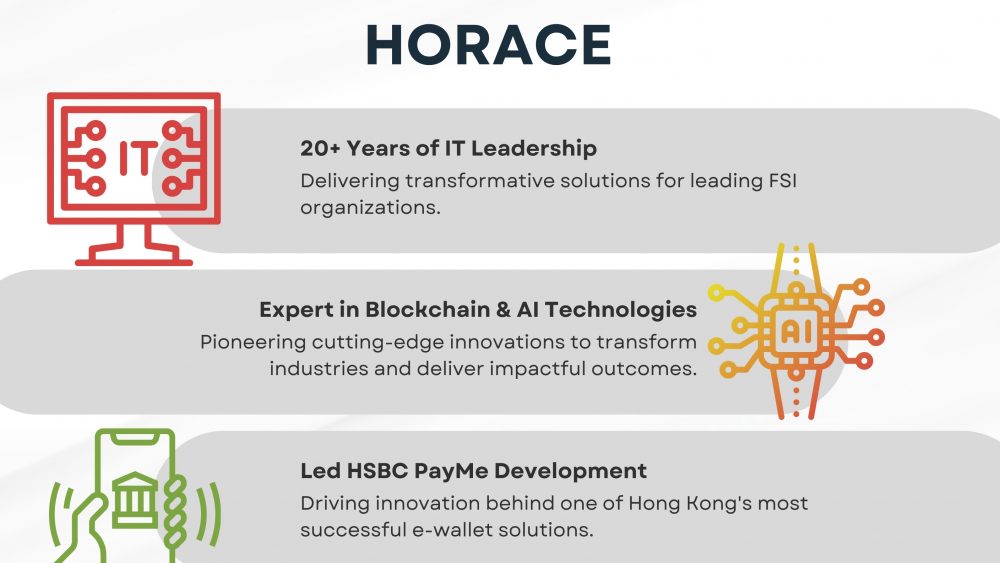 HORACE

IT

20+ Years of IT Leadership
Delivering transformative solutions for leading FSI organizations.

Expert in Blockchain & AI Technologies
Pioneering cutting-edge innovations to transform industries and deliver impactful outcomes.

AI

Led HSBC PayMe Development
Driving innovation behind one of Hong Kong's most successful e-wallet solutions.